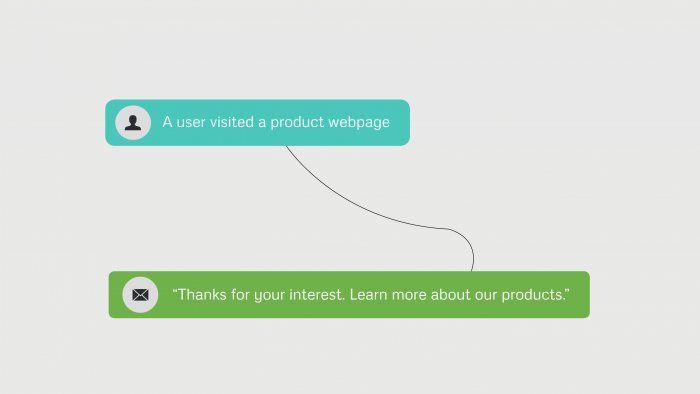 A user visited a product webpage

“Thanks for your interest. Learn more about our products.”